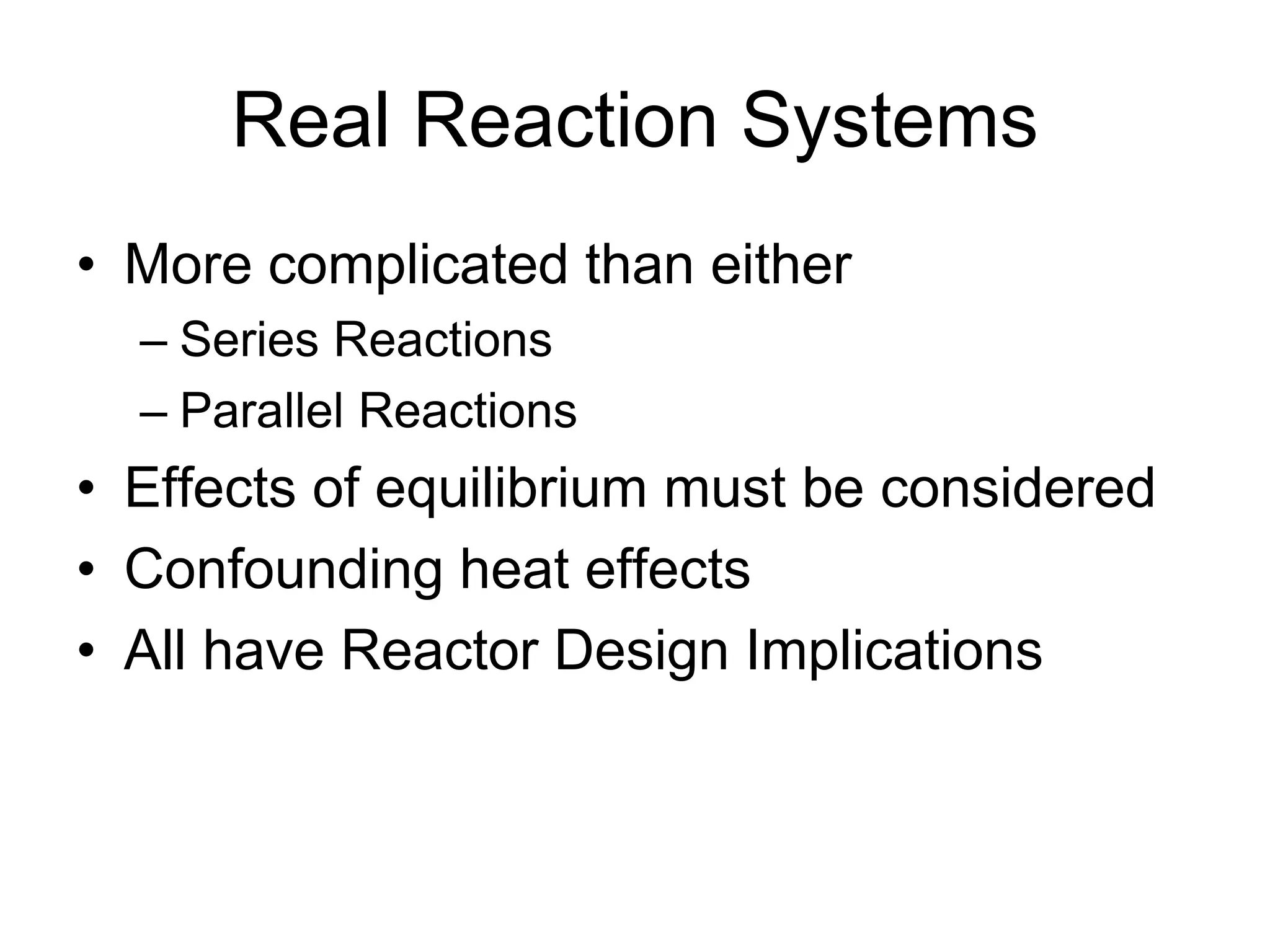 Real Reaction Systems

• More complicated than either
– Series Reactions
– Parallel Reactions
• Effects of equilibrium must be considered
• Confounding heat effects
• All have Reactor Design Implications